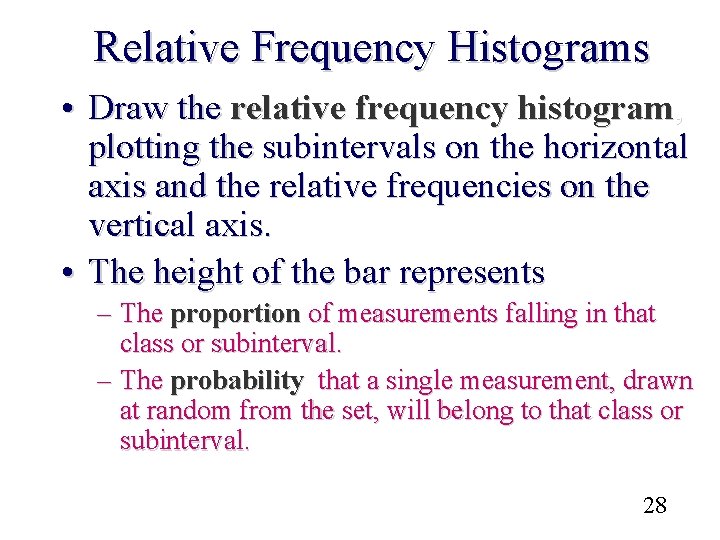 Relative Frequency Histograms

• Draw the relative frequency histogram, plotting the subintervals on the horizontal axis and the relative frequencies on the vertical axis.

• The height of the bar represents

– The proportion of measurements falling in that class or subinterval.

– The probability that a single measurement, drawn at random from the set, will belong to that class or subinterval.

28